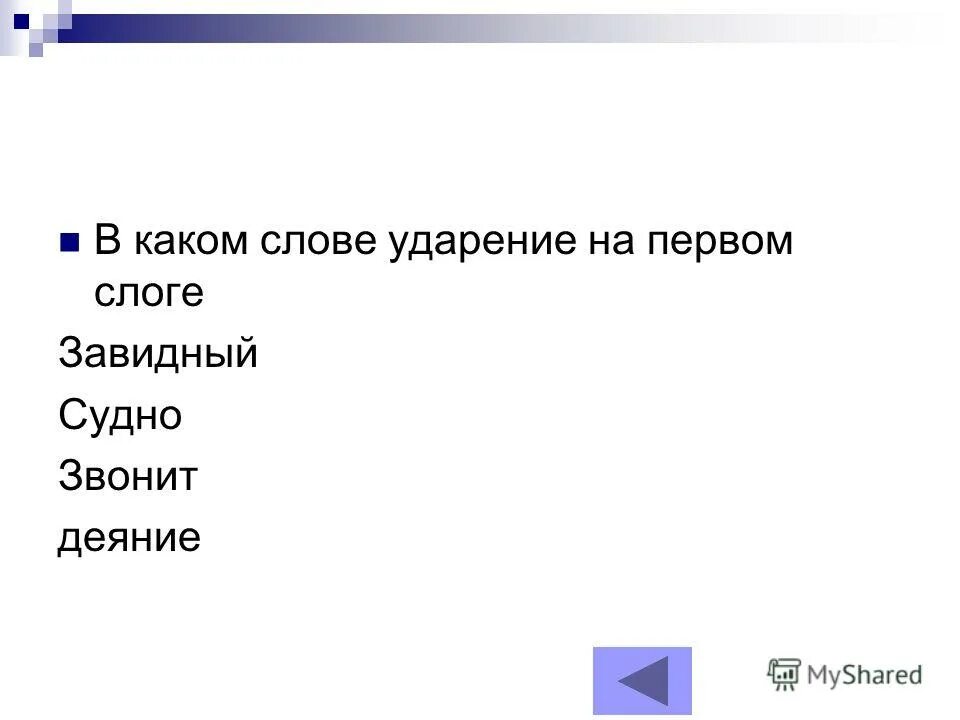 В каком слове ударение на первом слоге

Завидный

Судно

Звонит

деяние

MyShared